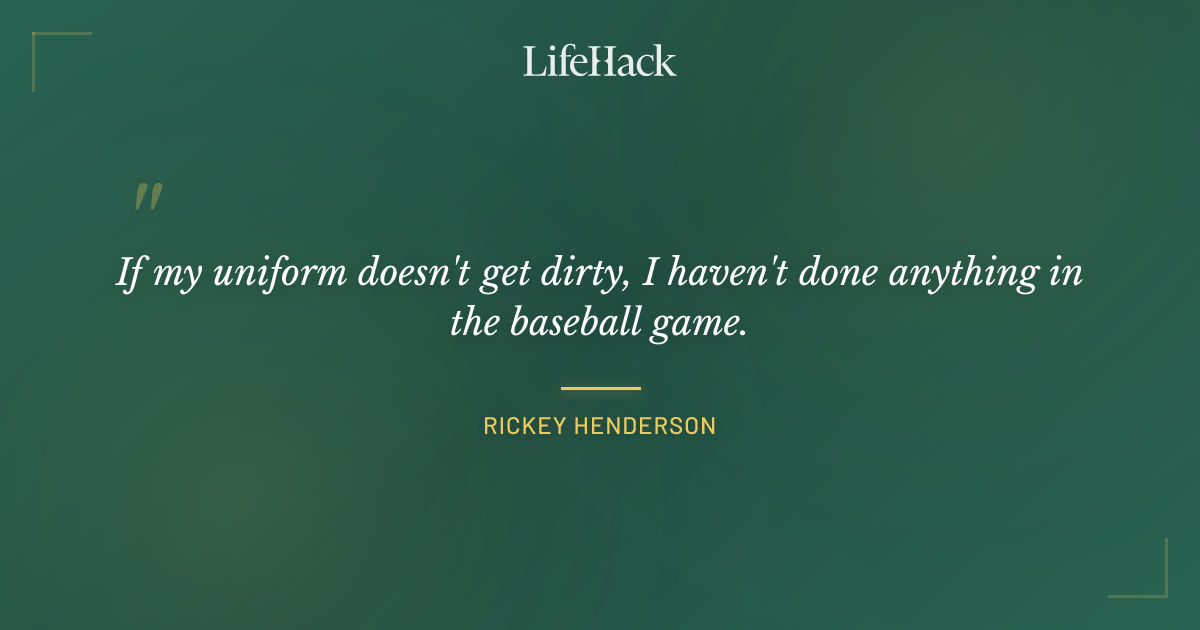 LifeHack

"

If my uniform doesn't get dirty, I haven't done anything in the baseball game.

RICKEY HENDERSON